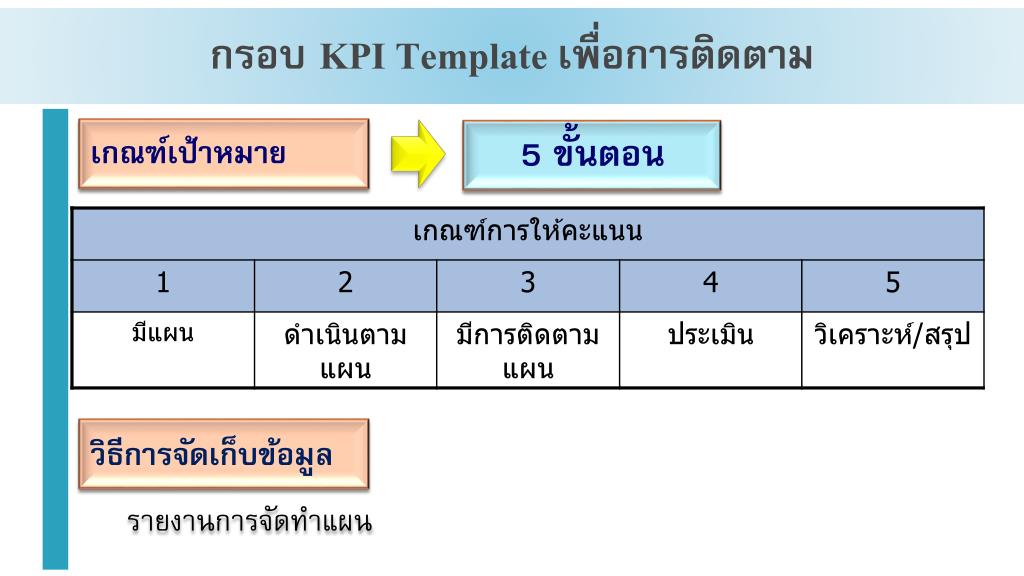 กรอบ KPI Template เพื่อการติดตาม

เกณฑ์เป้าหมาย

5 ขั้นตอน

| เกณฑ์การให้คะแนน | | | | |
|---|---|---|---|---|
| 1 | 2 | 3 | 4 | 5 |
| มีแผน | ดำเนินตามแผน | มีการติดตามแผน | ประเมิน | วิเคราะห์/สรุป |

วิธีการจัดเก็บข้อมูล

รายงานการจัดทำแผน